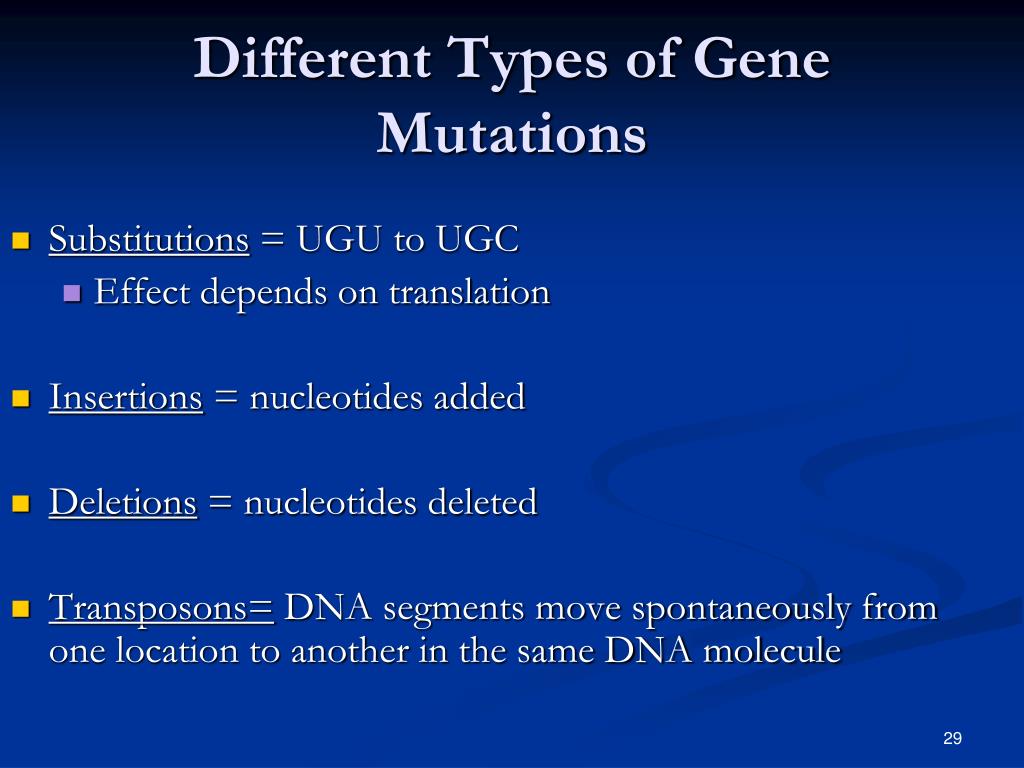 Different Types of Gene Mutations

Substitutions = UGU to UGC
Effect depends on translation

Insertions = nucleotides added

Deletions = nucleotides deleted

Transposons= DNA segments move spontaneously from one location to another in the same DNA molecule

29